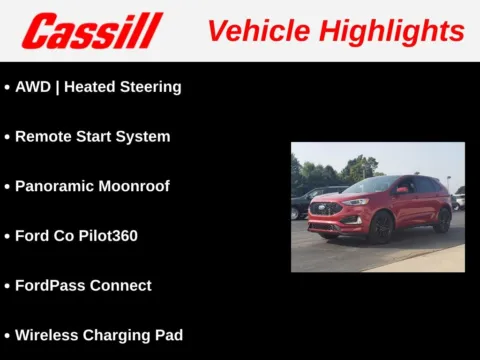 Cassill Vehicle Highlights

• AWD | Heated Steering

• Remote Start System

• Panoramic Moonroof

• Ford Co Pilot360

• FordPass Connect

• Wireless Charging Pad